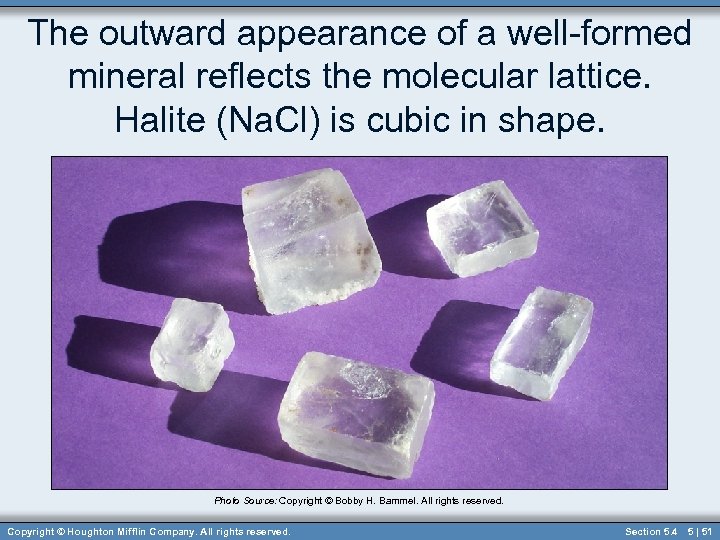 The outward appearance of a well-formed mineral reflects the molecular lattice. Halite (NaCl) is cubic in shape.

Photo Source: Copyright © Bobby H. Bammel. All rights reserved.

Copyright © Houghton Mifflin Company. All rights reserved.

Section 5.4 5 | 51